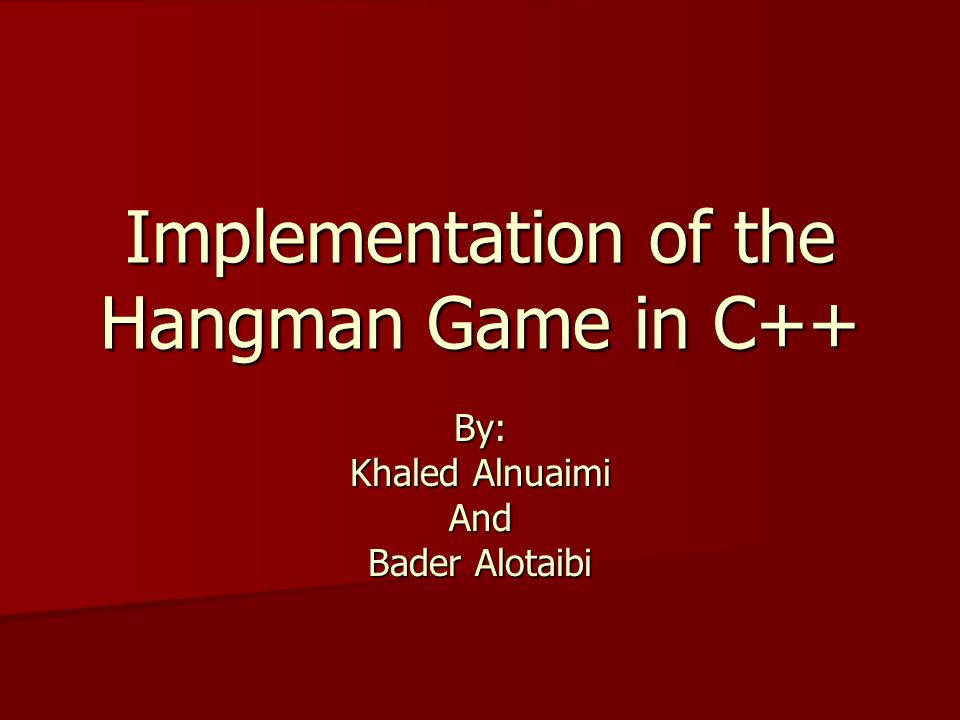 Implementation of the Hangman Game in C++

By:
Khaled Alnuaimi
And
Bader Alotaibi